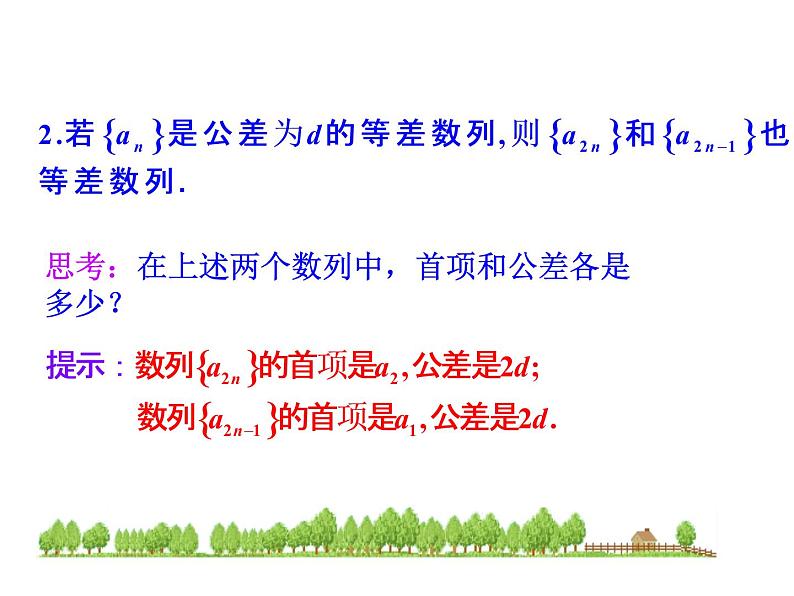 2.若$\{a_n\}$是公差为$d$的等差数列,则$\{a_{2n}\}$和$\{a_{2n-1}\}$也等差数列.

思考：在上述两个数列中，首项和公差各是多少？

提示：数列$\{a_{2n}\}$的首项是$a_2$,公差是$2d$;

数列$\{a_{2n-1}\}$的首项是$a_1$,公差是$2d$.